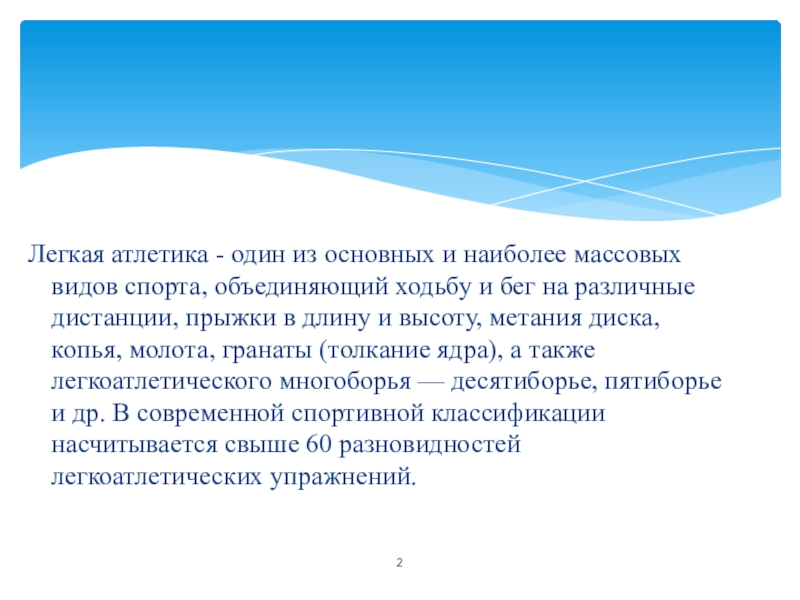 Легкая атлетика - один из основных и наиболее массовых видов спорта, объединяющий ходьбу и бег на различные дистанции, прыжки в длину и высоту, метания диска, копья, молота, гранаты (толкание ядра), а также легкоатлетического многоборья — десятиборье, пятиборье и др. В современной спортивной классификации насчитывается свыше 60 разновидностей легкоатлетических упражнений.

2